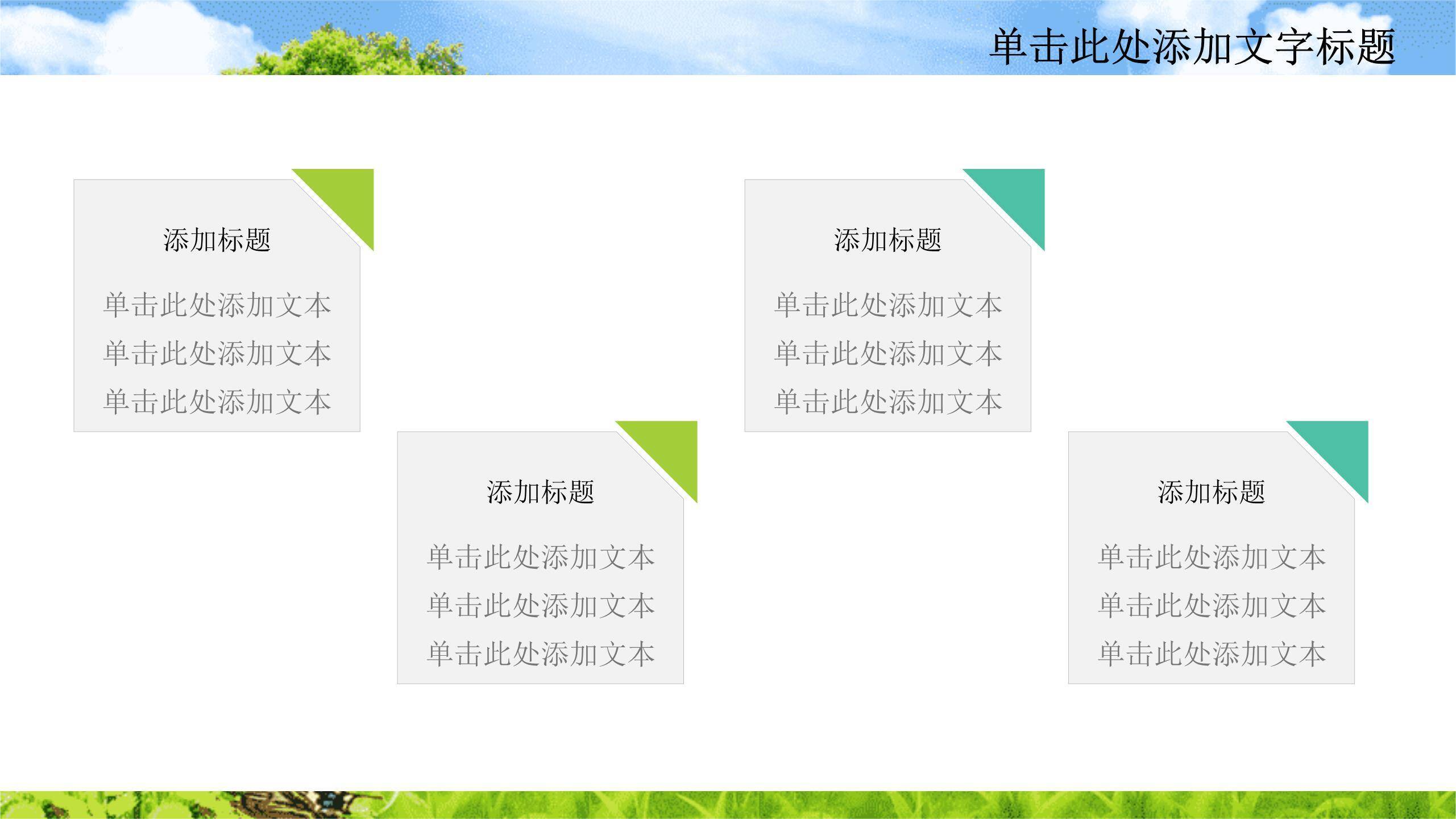 单击此处添加文字标题

添加标题

单击此处添加文本
单击此处添加文本
单击此处添加文本

添加标题

单击此处添加文本
单击此处添加文本
单击此处添加文本

添加标题

单击此处添加文本
单击此处添加文本
单击此处添加文本

添加标题

单击此处添加文本
单击此处添加文本
单击此处添加文本